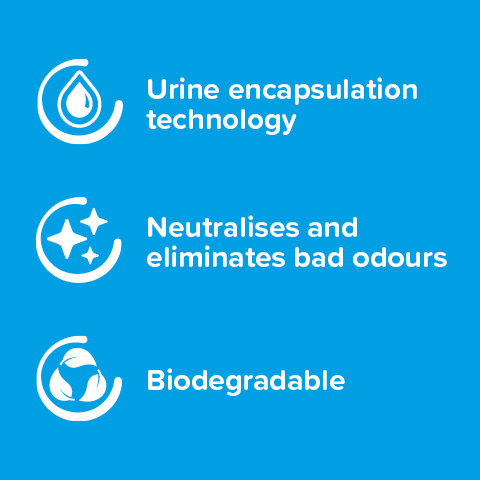 Urine encapsulation technology

Neutralises and eliminates bad odours

Biodegradable